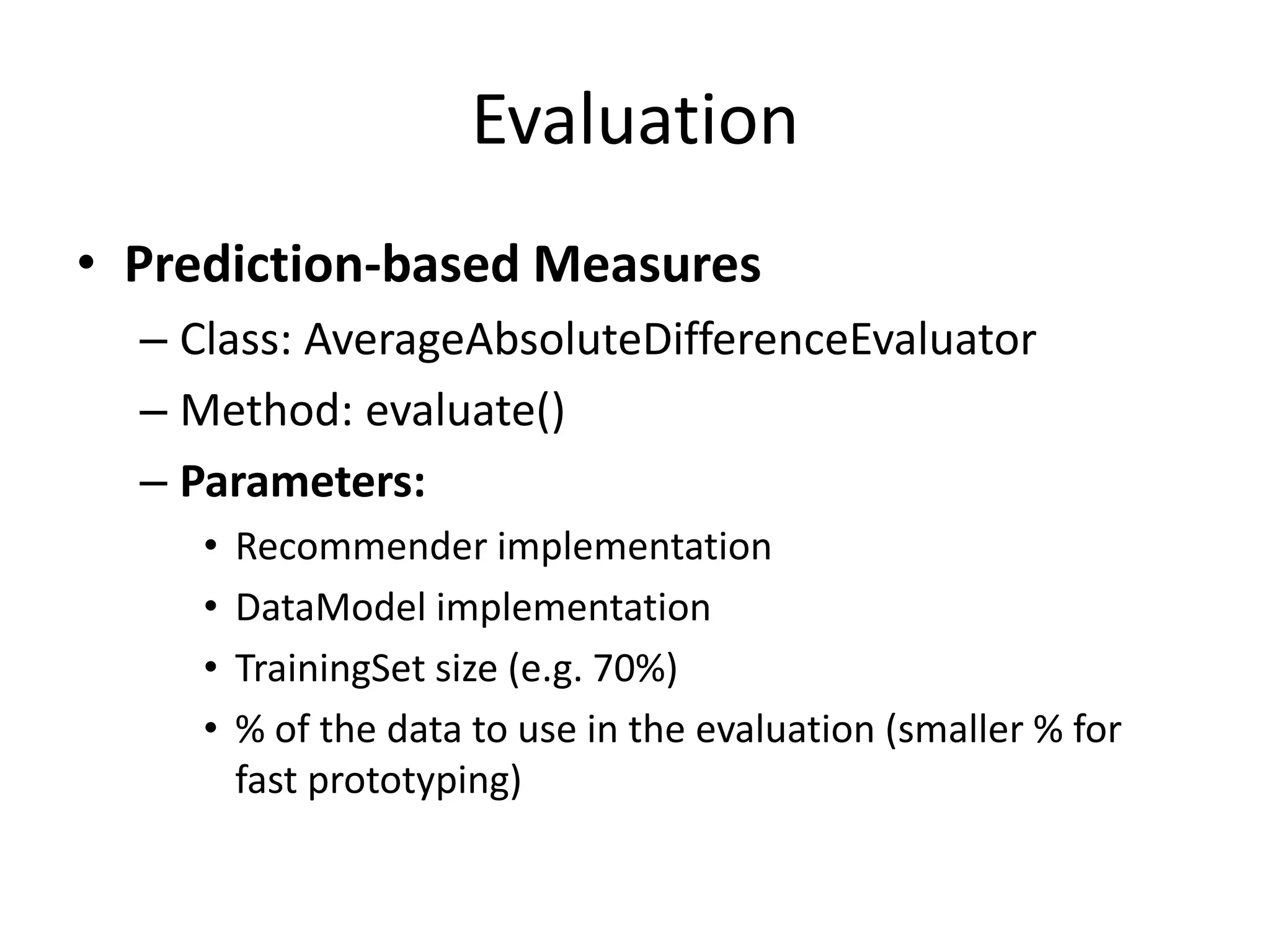 Evaluation

• Prediction-based Measures
– Class: AverageAbsoluteDifferenceEvaluator
– Method: evaluate()
– Parameters:
• Recommender implementation
• DataModel implementation
• TrainingSet size (e.g. 70%)
• % of the data to use in the evaluation (smaller % for fast prototyping)